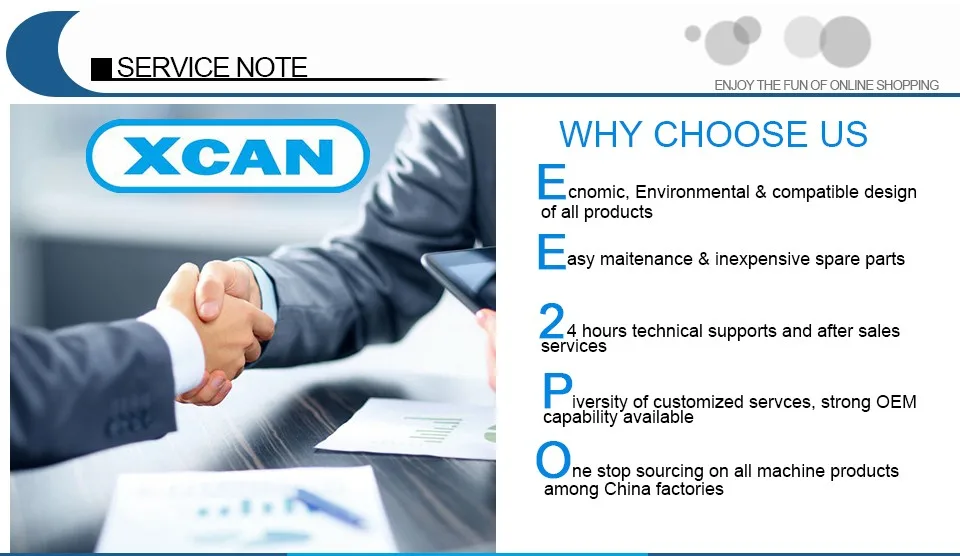 SERVICE NOTE

ENJOY THE FUN OF ONLINE SHOPPING

XCAN

WHY CHOOSE US

Ecnomic, Environmental & compatible design of all products

Easy maitenance & inexpensive spare parts

24 hours technical supports and after sales services

Piversity of customized servces, strong OEM capability available

One stop sourcing on all machine products among China factories